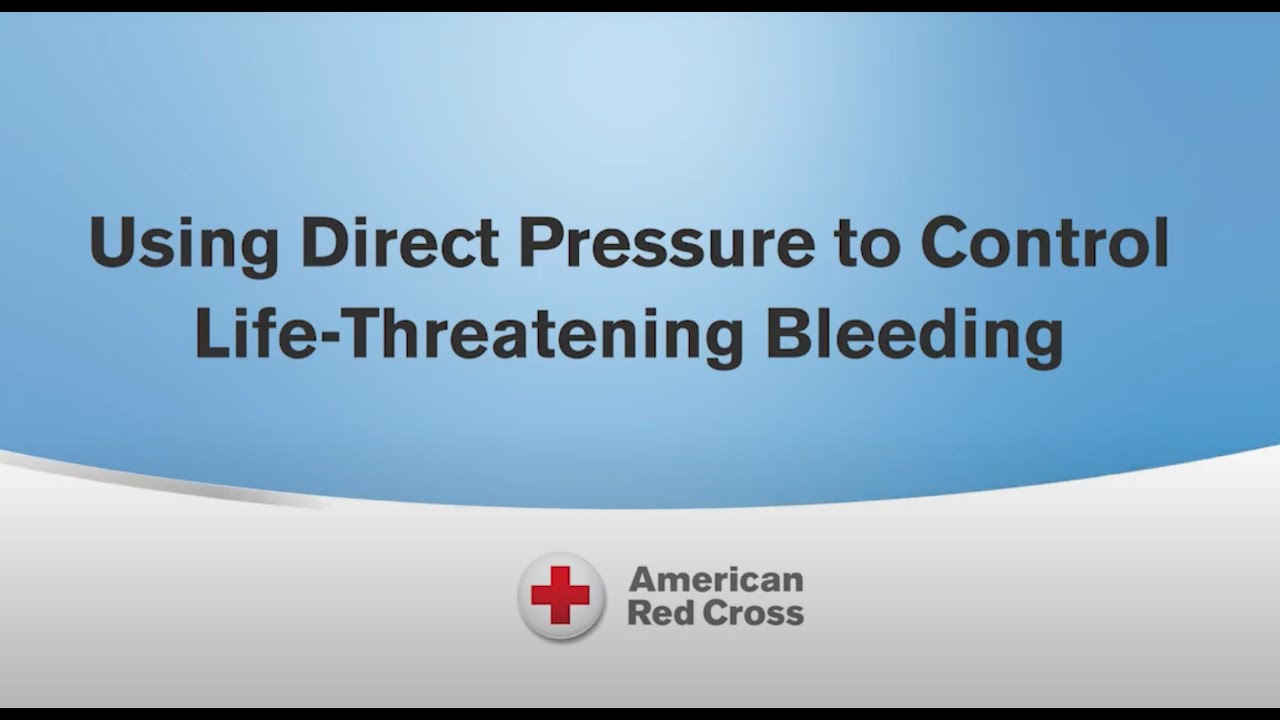 Using Direct Pressure to Control Life-Threatening Bleeding

American Red Cross